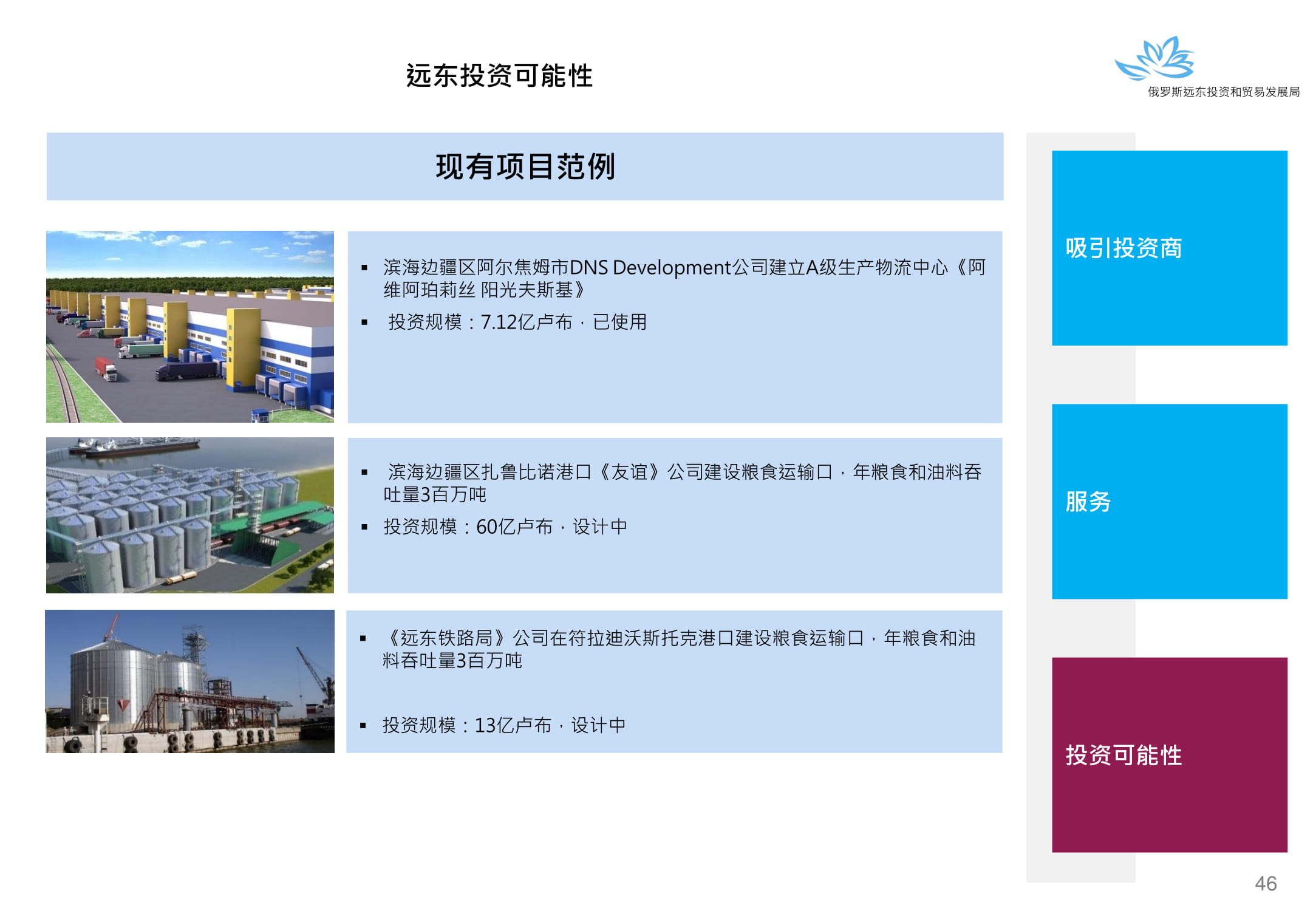 远东投资可能性

俄罗斯远东投资和贸易发展局

现有项目范例

▪ 滨海边疆区阿尔焦姆市DNS Development公司建立A级生产物流中心《阿维阿珀莉丝 阳光夫斯基》
▪ 投资规模：7.12亿卢布，已使用

▪ 滨海边疆区扎鲁比诺港口《友谊》公司建设粮食运输口，年粮食和油料吞吐量3百万吨
▪ 投资规模：60亿卢布，设计中

▪ 《远东铁路局》公司在符拉迪沃斯托克港口建设粮食运输口，年粮食和油料吞吐量3百万吨
▪ 投资规模：13亿卢布，设计中

吸引投资商

服务

投资可能性

46